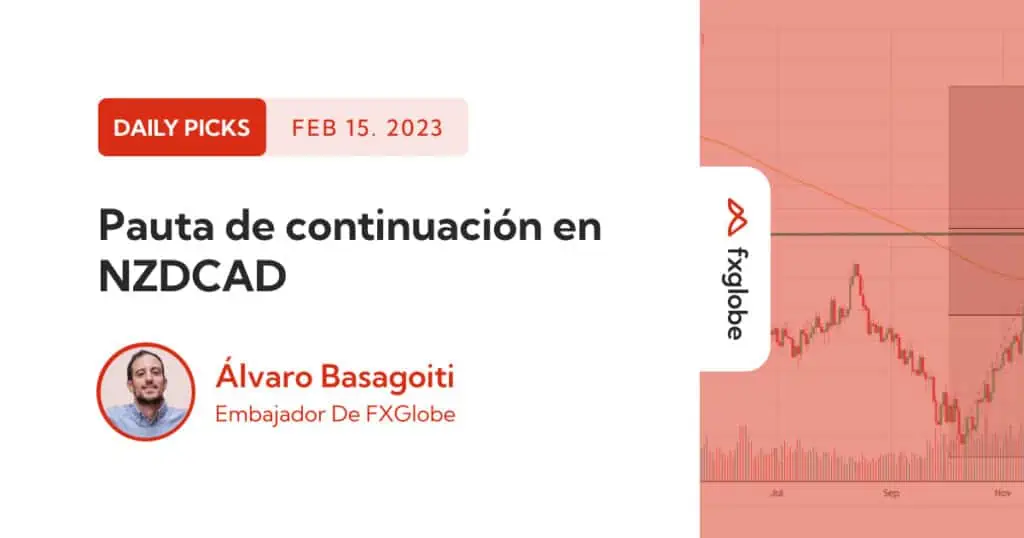 DAILY PICKS FEB 15. 2023

Pauta de continuación en NZDCAD

Álvaro Basagoiti
Embajador De FXGlobe

fxglobe

Jul
Sep
Nov